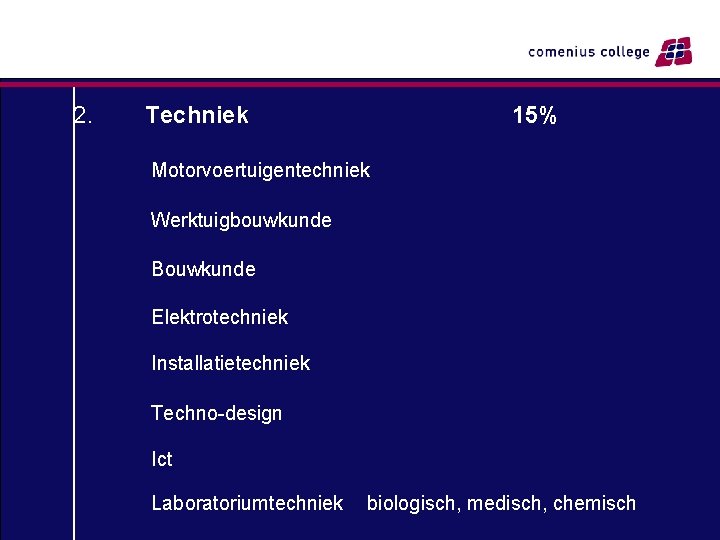 comenius college

2. Techniek 15%

Motorvoertuigentechniek

Werktuigbouwkunde

Bouwkunde

Elektrotechniek

Installatietechniek

Techno-design

Ict

Laboratoriumtechniek biologisch, medisch, chemisch